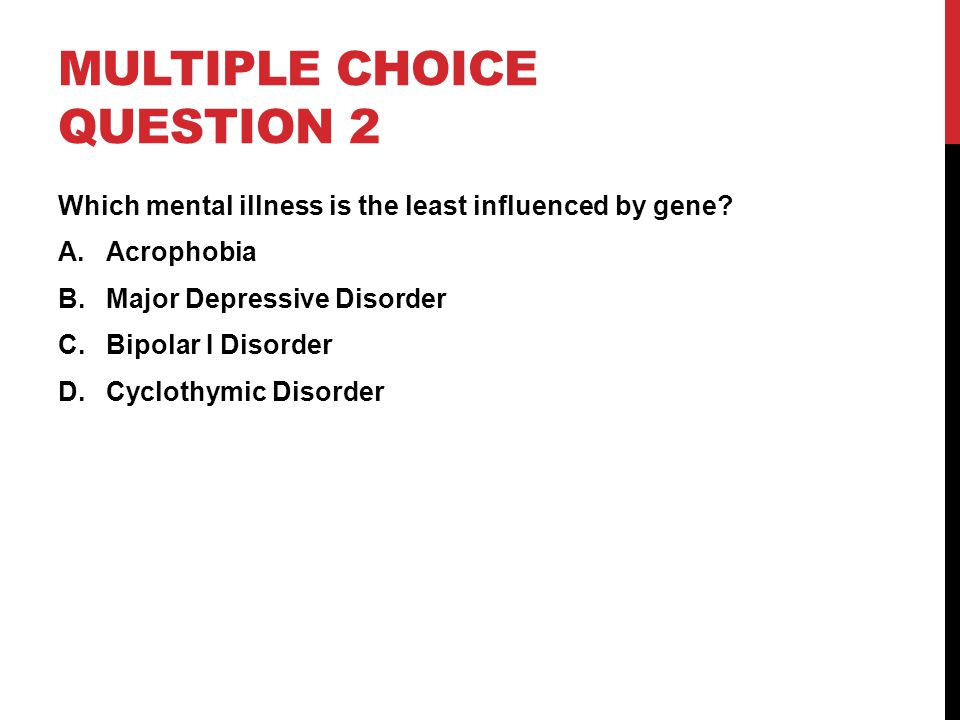 MULTIPLE CHOICE QUESTION 2

Which mental illness is the least influenced by gene?

A. Acrophobia

B. Major Depressive Disorder

C. Bipolar I Disorder

D. Cyclothymic Disorder